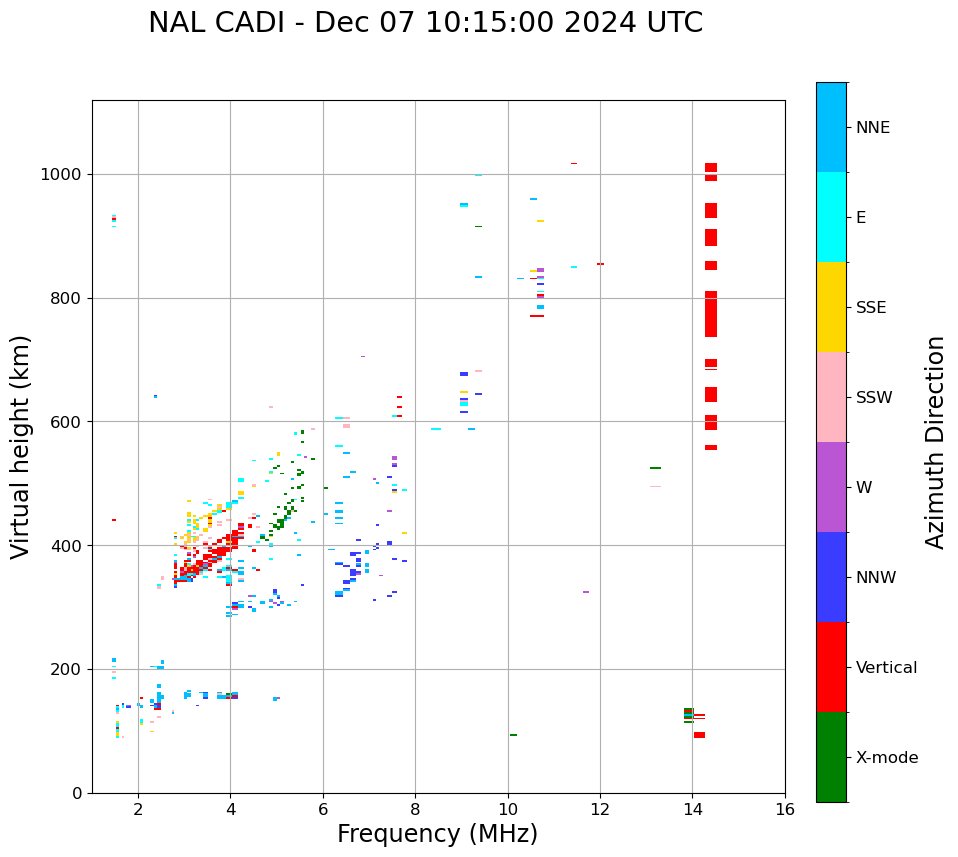 NAL CADI - Dec 07 10:15:00 2024 UTC

Virtual height (km)

1000
800
600
400
200
0

2
4
6
8
10
12
14
16

Frequency (MHz)

NNE
E
SSE
SSW
W
NNW
Vertical
X-mode

Azimuth Direction